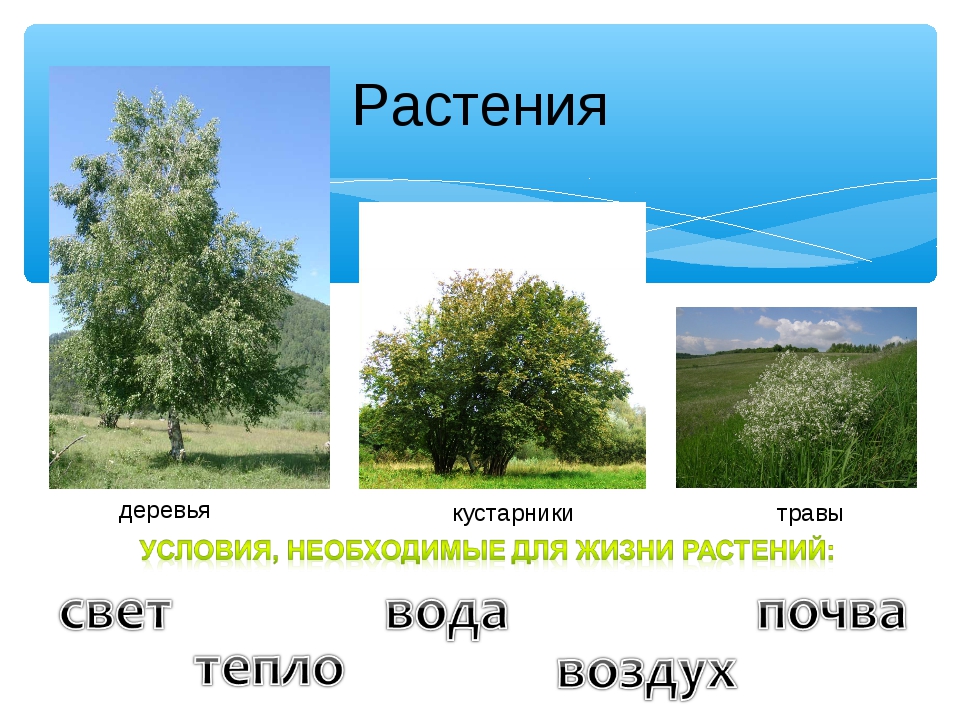 Растения

деревья

кустарники

травы

УСЛОВИЯ, НЕОБХОДИМЫЕ ДЛЯ ЖИЗНИ РАСТЕНИЙ:

свет

вода

почва

тепло

воздух